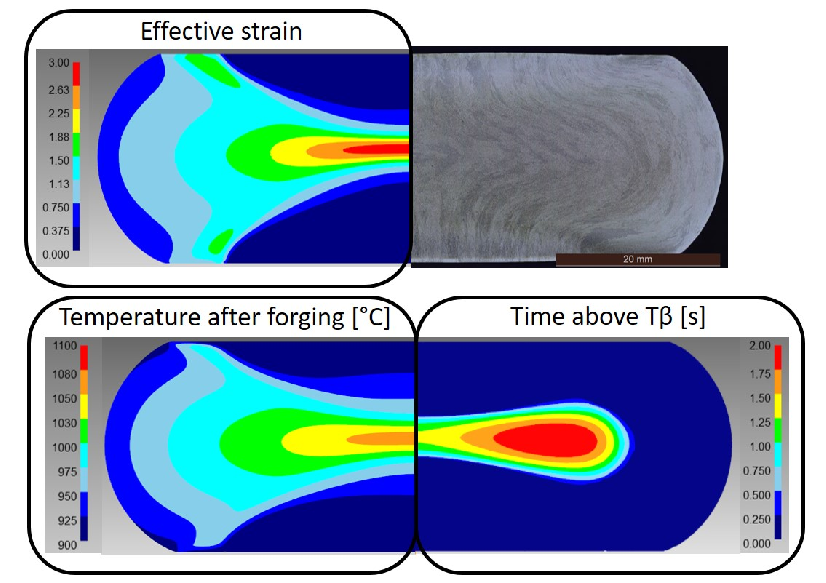 Effective strain

3.00
2.63
2.25
1.88
1.50
1.13
0.750
0.375
0.000

20 mm

Temperature after forging [°C]

1100
1080
1050
1030
1000
975
950
925
900

Time above Tβ [s]

2.00
1.75
1.50
1.25
1.00
0.750
0.500
0.250
0.000